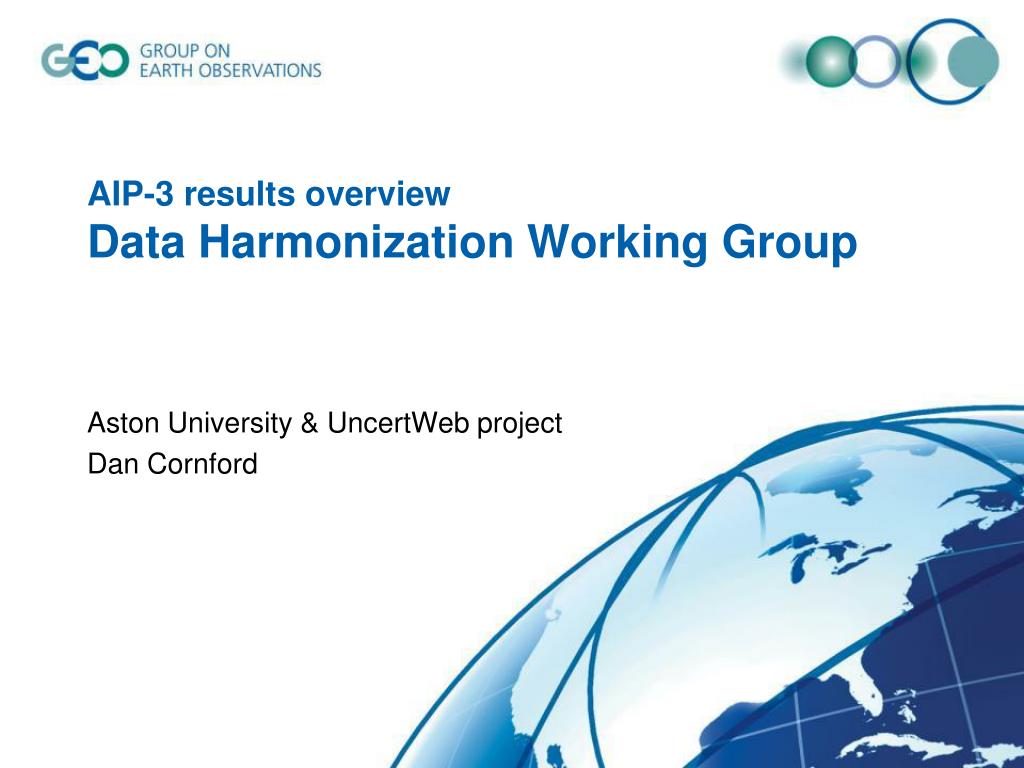 GEO GROUP ON EARTH OBSERVATIONS

AIP-3 results overview
Data Harmonization Working Group

Aston University & UncertWeb project
Dan Cornford